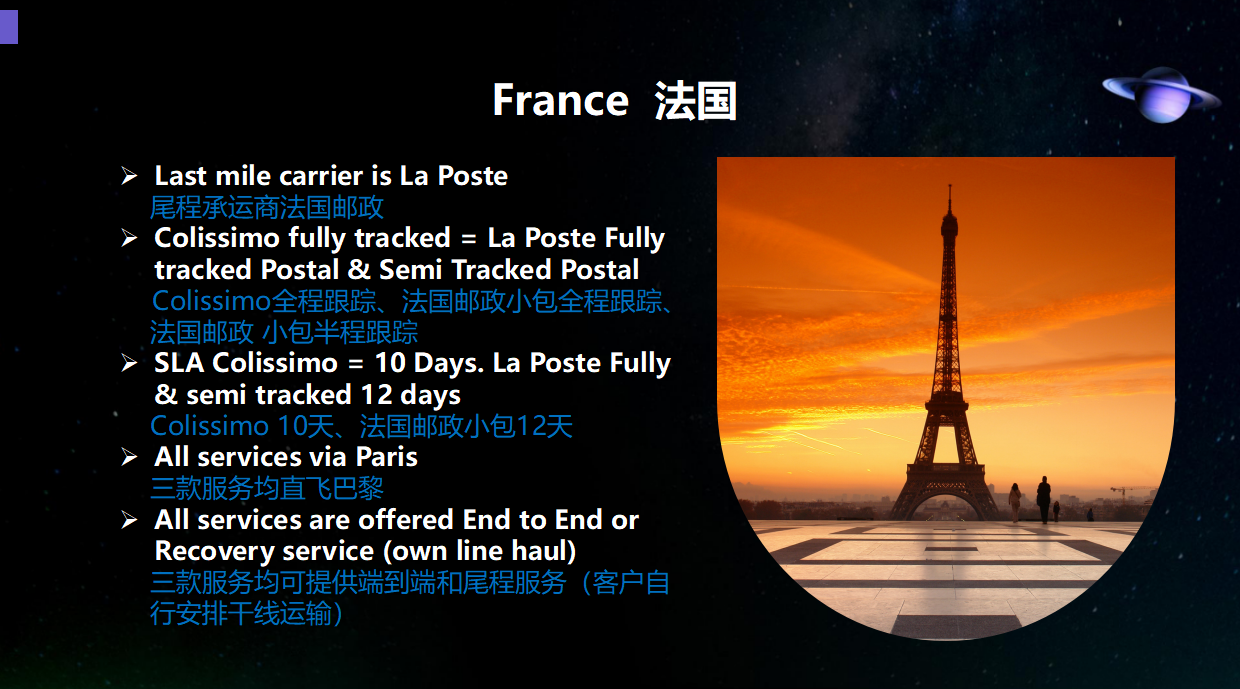 France 法国

➢ Last mile carrier is La Poste
尾程承运商法国邮政
➢ Colissimo fully tracked = La Poste Fully tracked Postal & Semi Tracked Postal
Colissimo全程跟踪、法国邮政小包全程跟踪、法国邮政 小包半程跟踪
➢ SLA Colissimo = 10 Days. La Poste Fully & semi tracked 12 days
Colissimo 10天、法国邮政小包12天
➢ All services via Paris
三款服务均直飞巴黎
➢ All services are offered End to End or Recovery service (own line haul)
三款服务均可提供端到端和尾程服务（客户自行安排干线运输）